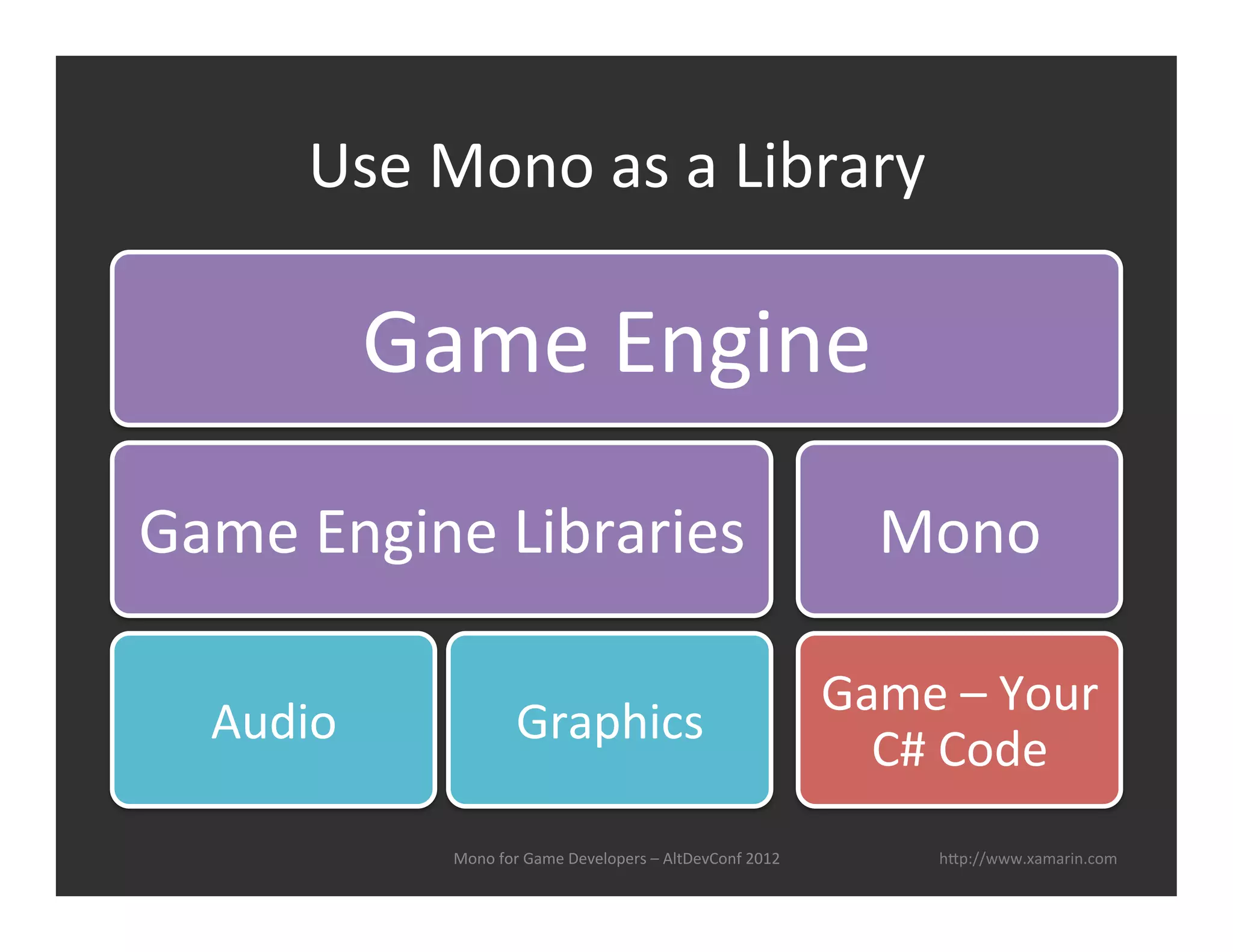 Use Mono as a Library

Game Engine

Game Engine Libraries

Mono

Audio

Graphics

Game – Your C# Code

Mono for Game Developers – AltDevConf 2012

http://www.xamarin.com